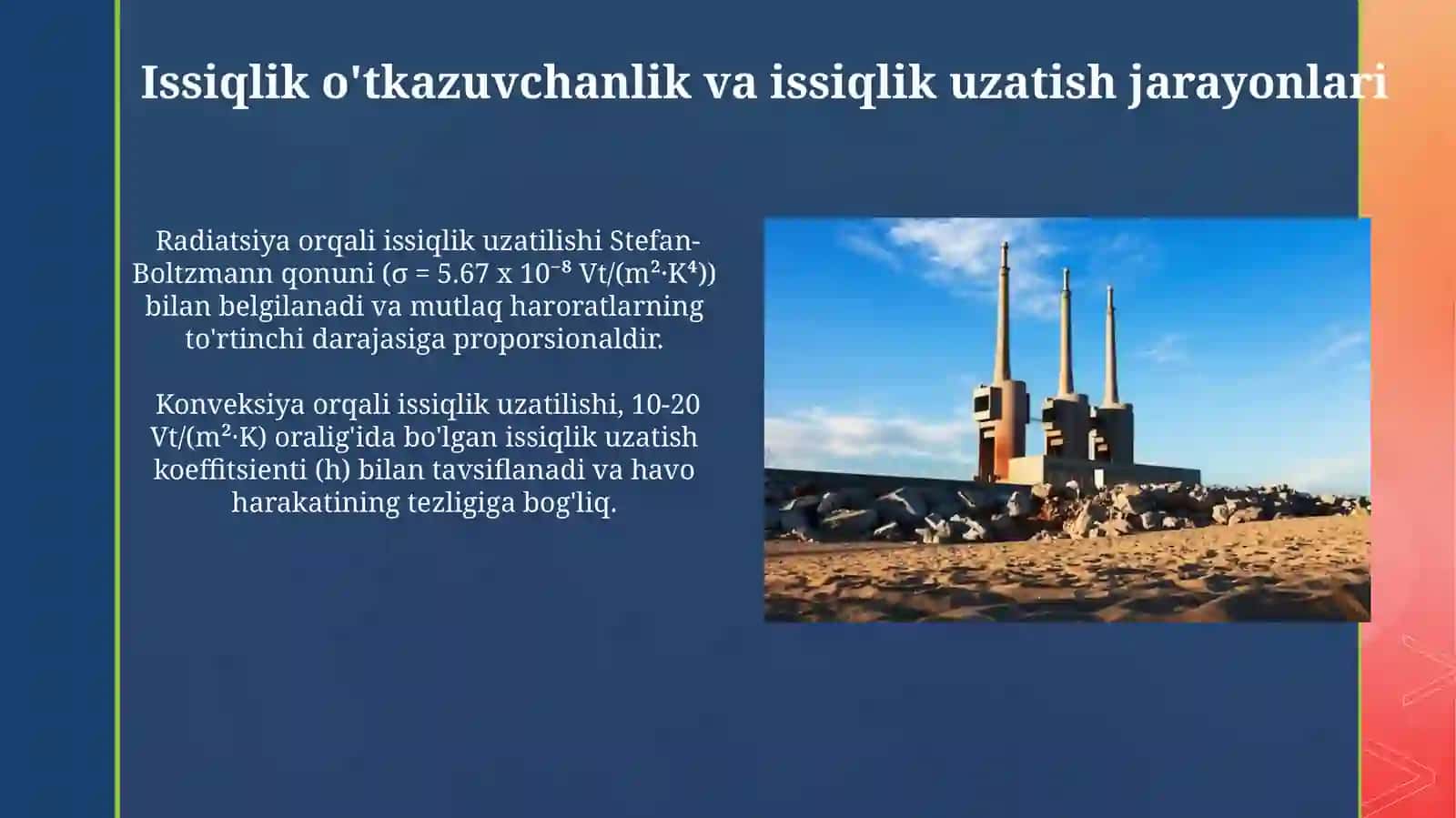 Issiqlik o'tkazuvchanlik va issiqlik uzatish jarayonlari

Radiatsiya orqali issiqlik uzatilishi Stefan-Boltzmann qonuni ($\sigma = 5.67 \times 10^{-8}$ Vt/($m^2 \cdot K^4$)) bilan belgilanadi va mutlaq haroratlarning to'rtinchi darajasiga proporsionaldir.

Konveksiya orqali issiqlik uzatilishi, 10-20 Vt/($m^2 \cdot K$) oralig'ida bo'lgan issiqlik uzatish koeffitsienti (h) bilan tavsiflanadi va havo harakatining tezligiga bog'liq.